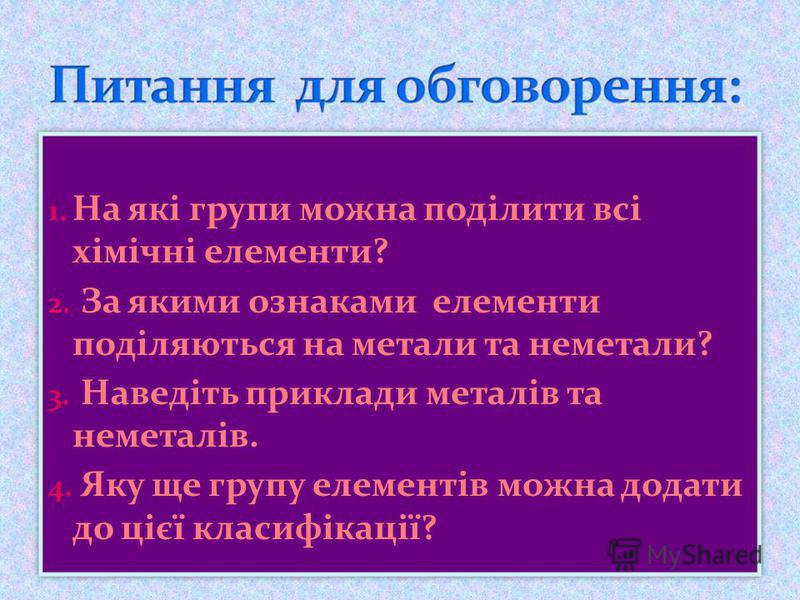 Питання для обговорення:

1. На які групи можна поділити всі хімічні елементи?
2. За якими ознаками елементи поділяються на метали та неметали?
3. Наведіть приклади металів та неметалів.
4. Яку ще групу елементів можна додати до цієї класифікації?

MyShared